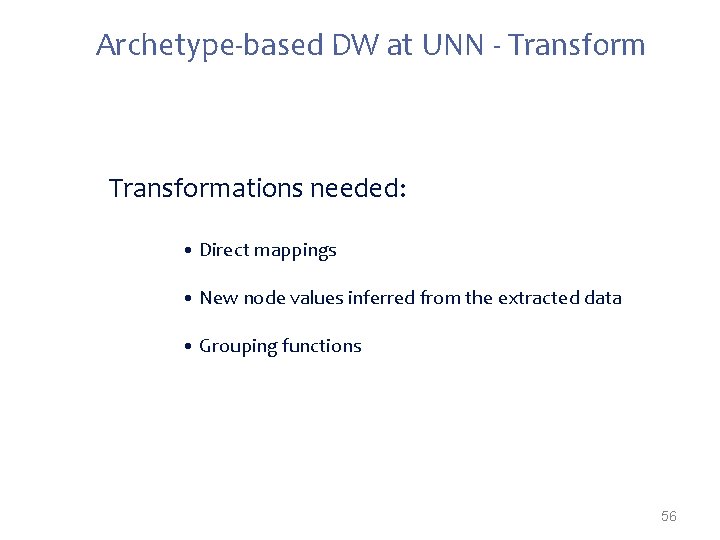 Archetype-based DW at UNN - Transform

Transformations needed:

• Direct mappings

• New node values inferred from the extracted data

• Grouping functions

56